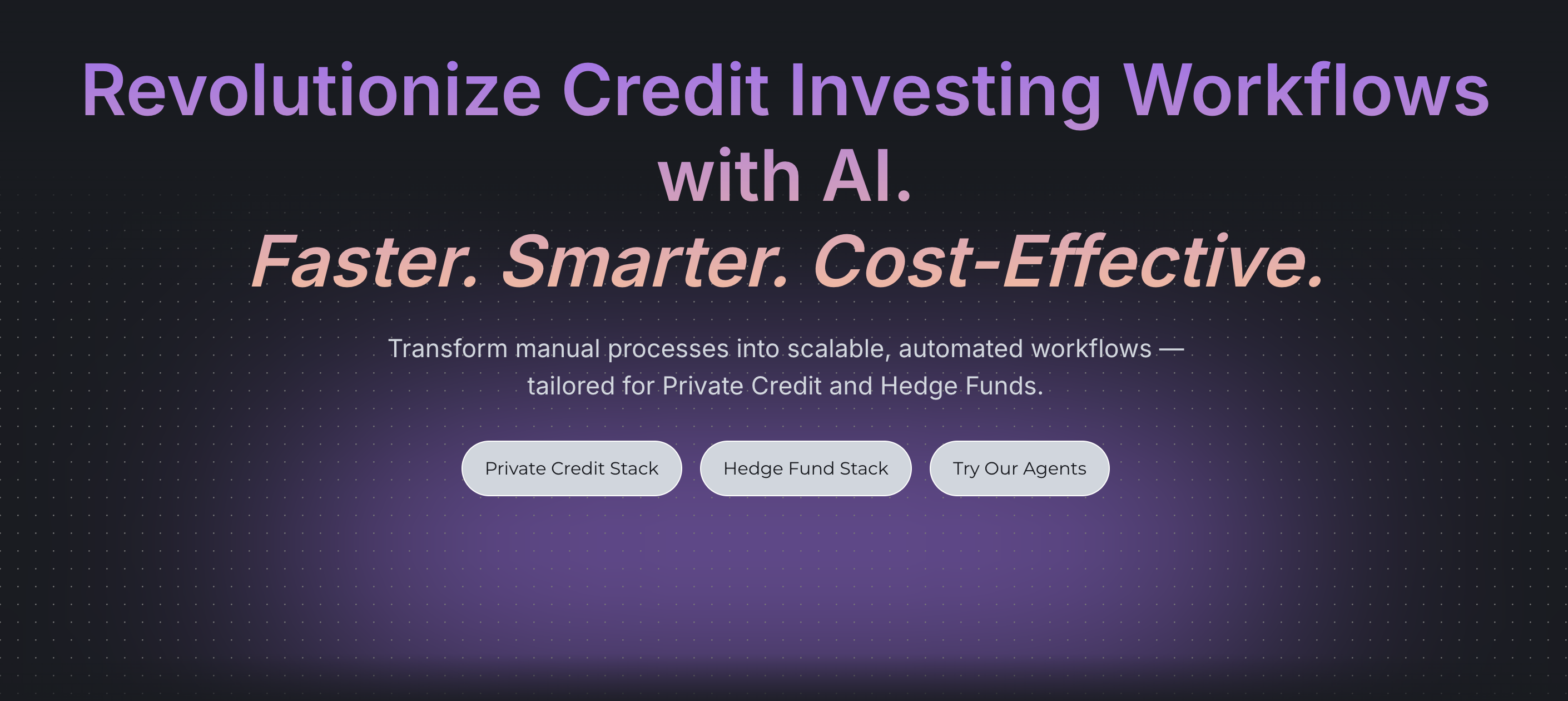 Revolutionize Credit Investing Workflows with AI.
Faster. Smarter. Cost-Effective.

Transform manual processes into scalable, automated workflows — tailored for Private Credit and Hedge Funds.

Private Credit Stack

Hedge Fund Stack

Try Our Agents